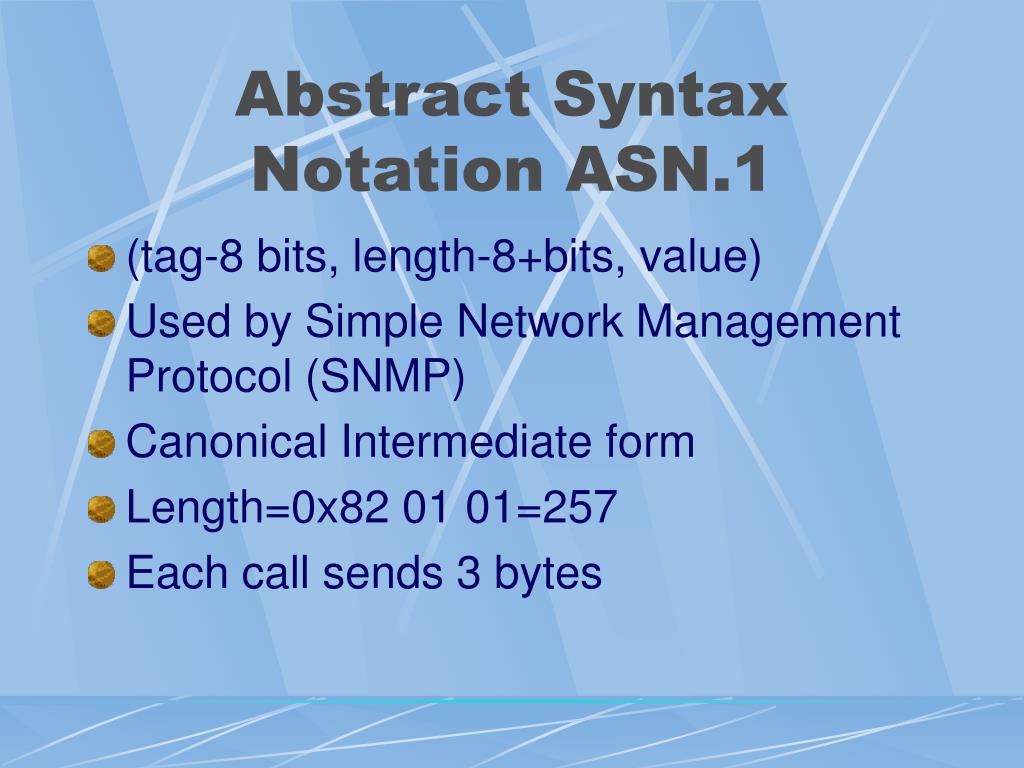 Abstract Syntax Notation ASN.1

(tag-8 bits, length-8+bits, value)

Used by Simple Network Management Protocol (SNMP)

Canonical Intermediate form

Length=0x82 01 01=257

Each call sends 3 bytes